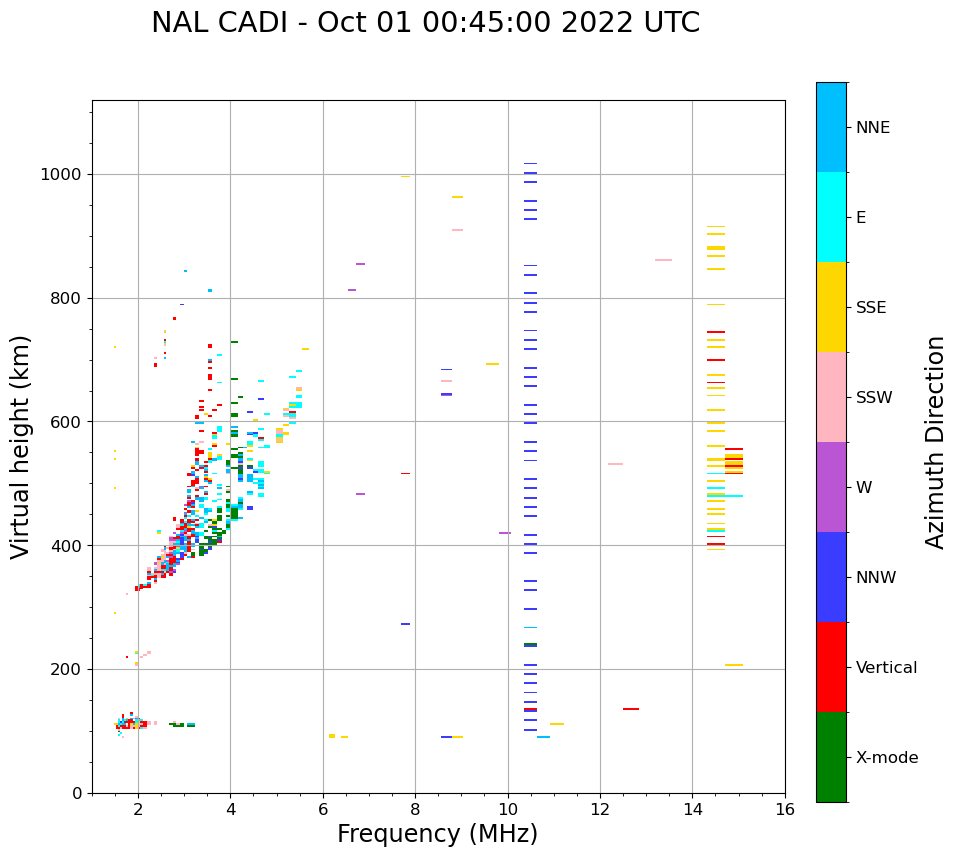 NAL CADI - Oct 01 00:45:00 2022 UTC

Virtual height (km)

1000
800
600
400
200
0

2
4
6
8
10
12
14
16

Frequency (MHz)

NNE
E
SSE
SSW
W
NNW
Vertical
X-mode

Azimuth Direction